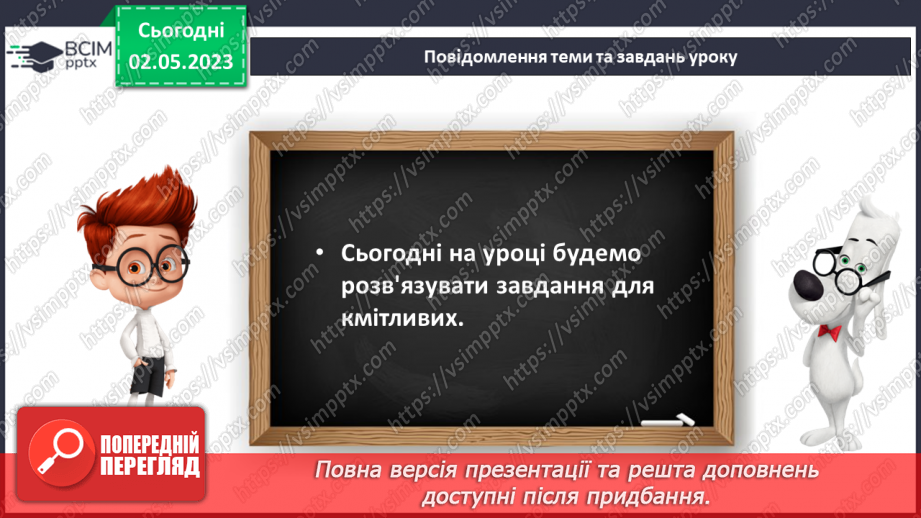 ВСІМ pptx

Сьогодні 02.05.2023

Повідомлення теми та завдань уроку

• Сьогодні на уроці будемо розв'язувати завдання для кмітливих.

ПОПЕРЕДНІЙ ПЕРЕГЛЯД

Повна версія презентації та решта доповнень доступні після придбання.

https://vsimpptx.com